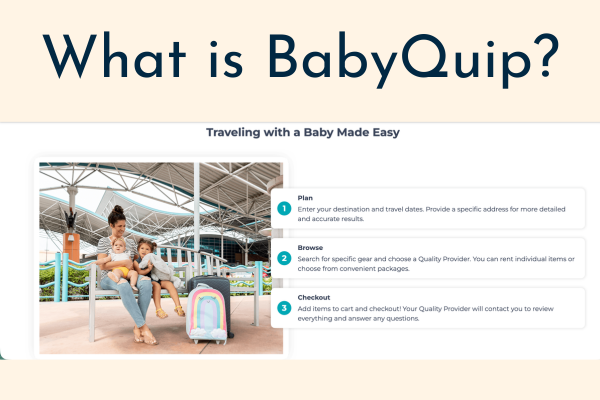 What is BabyQuip?

Traveling with a Baby Made Easy

1
Plan
Enter your destination and travel dates. Provide a specific address for more detailed and accurate results.

2
Browse
Search for specific gear and choose a Quality Provider. You can rent individual items or choose from convenient packages.

3
Checkout
Add items to cart and checkout! Your Quality Provider will contact you to review everything and answer any questions.